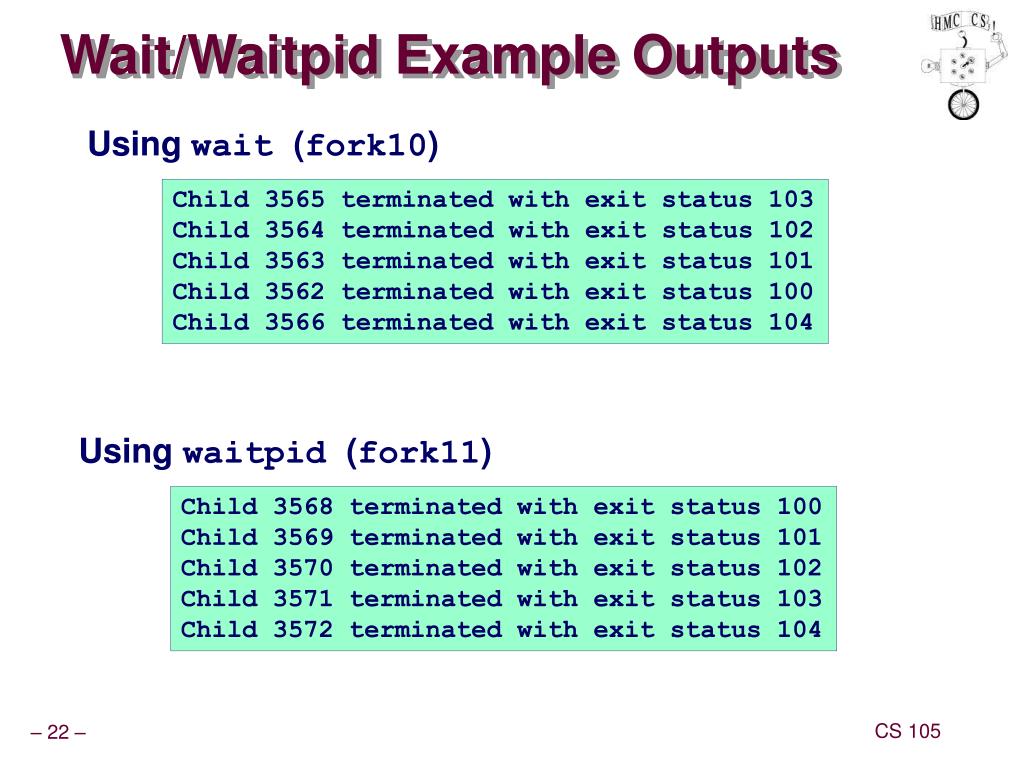 Wait/Waitpid Example Outputs

HMC CS

Using wait (fork10)

Child 3565 terminated with exit status 103
Child 3564 terminated with exit status 102
Child 3563 terminated with exit status 101
Child 3562 terminated with exit status 100
Child 3566 terminated with exit status 104

Using waitpid (fork11)

Child 3568 terminated with exit status 100
Child 3569 terminated with exit status 101
Child 3570 terminated with exit status 102
Child 3571 terminated with exit status 103
Child 3572 terminated with exit status 104

– 22 –

CS 105